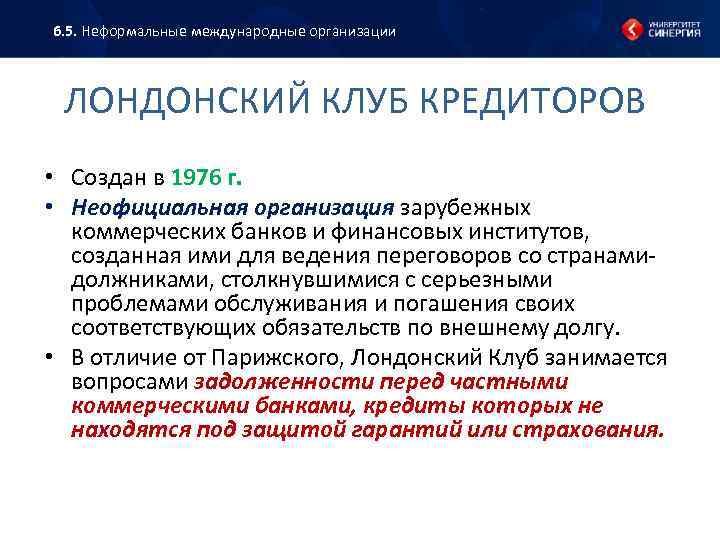 6.5. Неформальные международные организации

УНИВЕРСИТЕТ СИНЕРГИЯ

ЛОНДОНСКИЙ КЛУБ КРЕДИТОРОВ

• Создан в 1976 г.

• Неофициальная организация зарубежных коммерческих банков и финансовых институтов, созданная ими для ведения переговоров со странами-должниками, столкнувшимися с серьезными проблемами обслуживания и погашения своих соответствующих обязательств по внешнему долгу.

• В отличие от Парижского, Лондонский Клуб занимается вопросами задолженности перед частными коммерческими банками, кредиты которых не находятся под защитой гарантий или страхования.